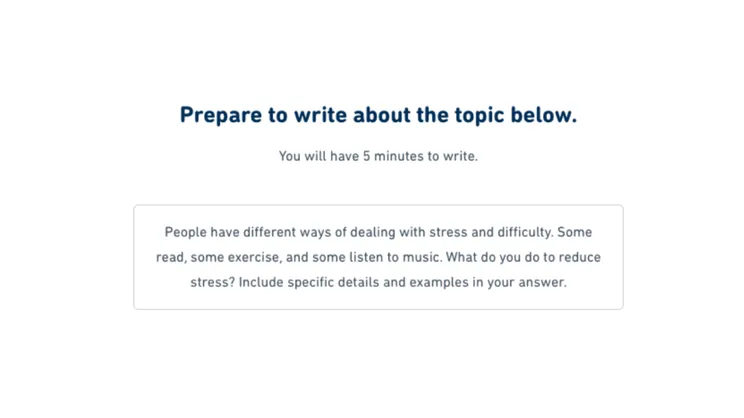 Prepare to write about the topic below.

You will have 5 minutes to write.

People have different ways of dealing with stress and difficulty. Some read, some exercise, and some listen to music. What do you do to reduce stress? Include specific details and examples in your answer.